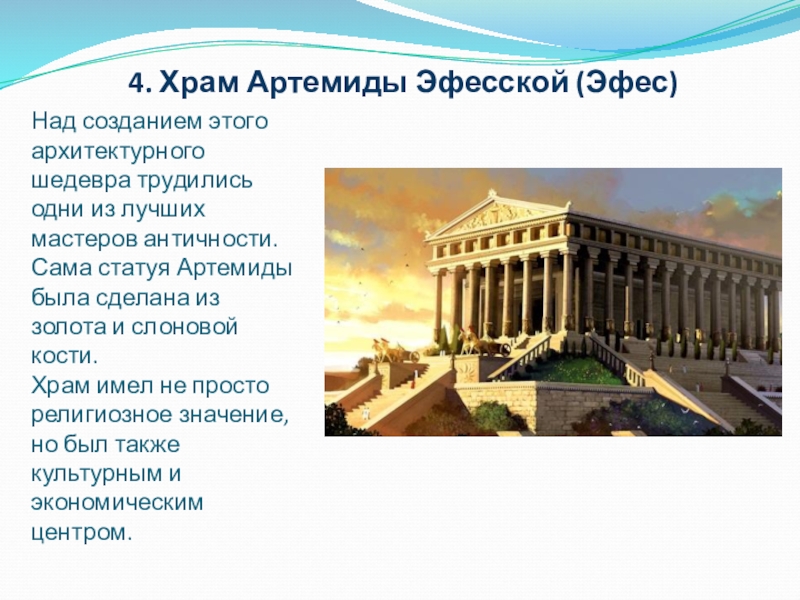 4. Храм Артемиды Эфесской (Эфес)

Над созданием этого архитектурного шедевра трудились одни из лучших мастеров античности. Сама статуя Артемиды была сделана из золота и слоновой кости.
Храм имел не просто религиозное значение, но был также культурным и экономическим центром.